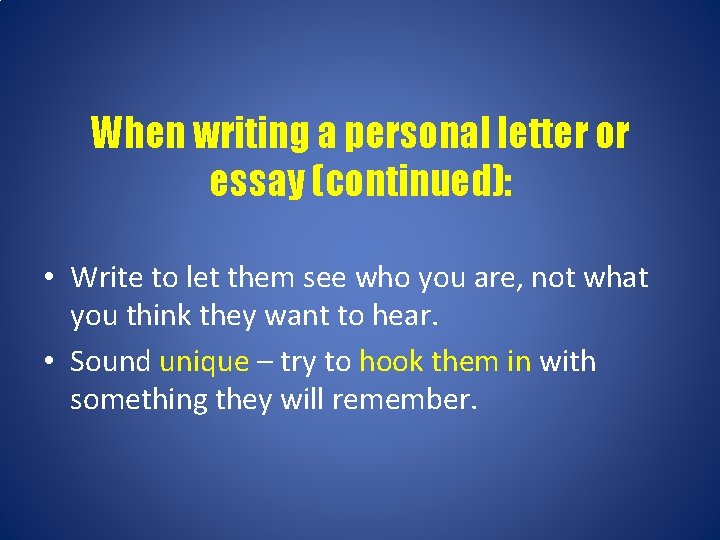 When writing a personal letter or essay (continued):

• Write to let them see who you are, not what you think they want to hear.
• Sound unique – try to hook them in with something they will remember.